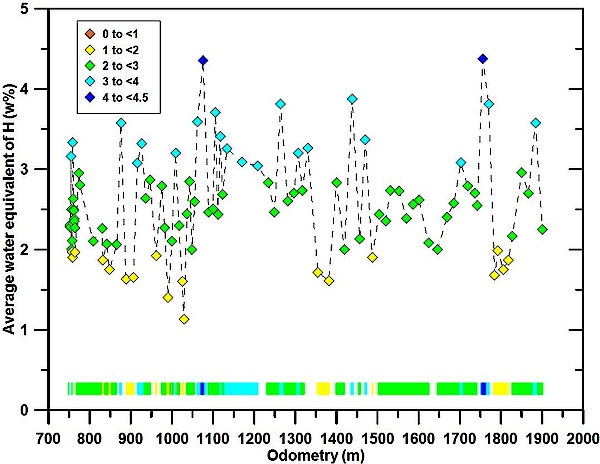 0 to <1
1 to <2
2 to <3
3 to <4
4 to <4.5

Average water equivalent of H (w%)

5
4
3
2
1
0

700 800 900 1000 1100 1200 1300 1400 1500 1600 1700 1800 1900 2000

Odometry (m)